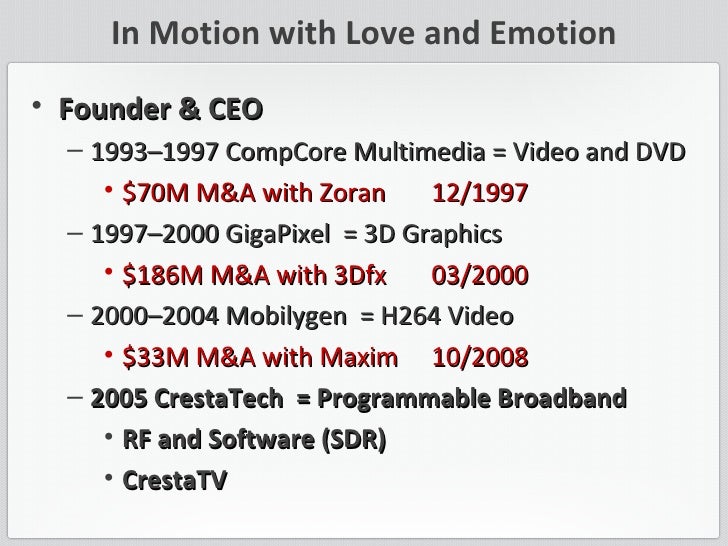 In Motion with Love and Emotion

• Founder & CEO
– 1993–1997 CompCore Multimedia = Video and DVD
• \$70M M&A with Zoran 12/1997
– 1997–2000 GigaPixel = 3D Graphics
• \$186M M&A with 3Dfx 03/2000
– 2000–2004 Mobilygen = H264 Video
• \$33M M&A with Maxim 10/2008
– 2005 CrestaTech = Programmable Broadband
• RF and Software (SDR)
• CrestaTV